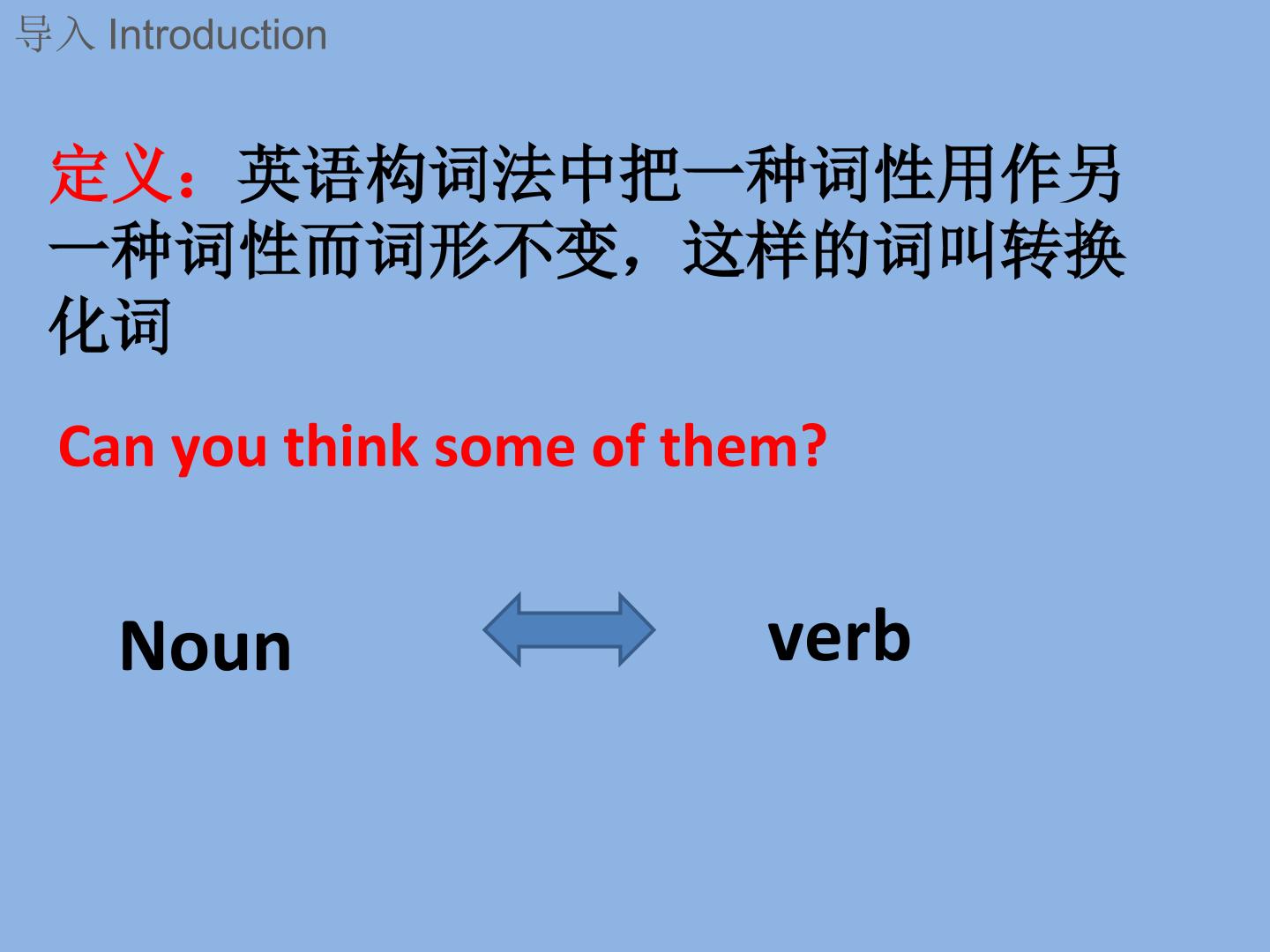 导入 Introduction

定义：英语构词法中把一种词性用作另一种词性而词形不变，这样的词叫转换化词

Can you think some of them?

Noun

verb